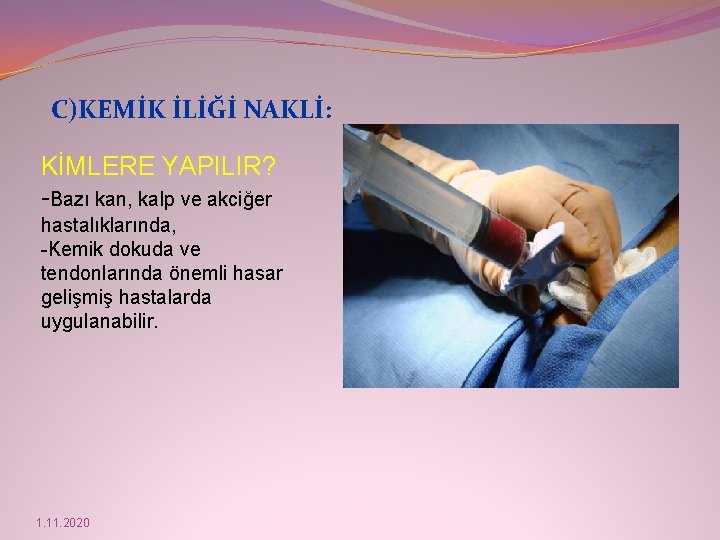 C)KEMİK İLİĞİ NAKLİ:

KİMLERE YAPILIR?

-Bazı kan, kalp ve akciğer hastalıklarında,
-Kemik dokuda ve tendonlarında önemli hasar gelişmiş hastalarda uygulanabilir.

1.11.2020